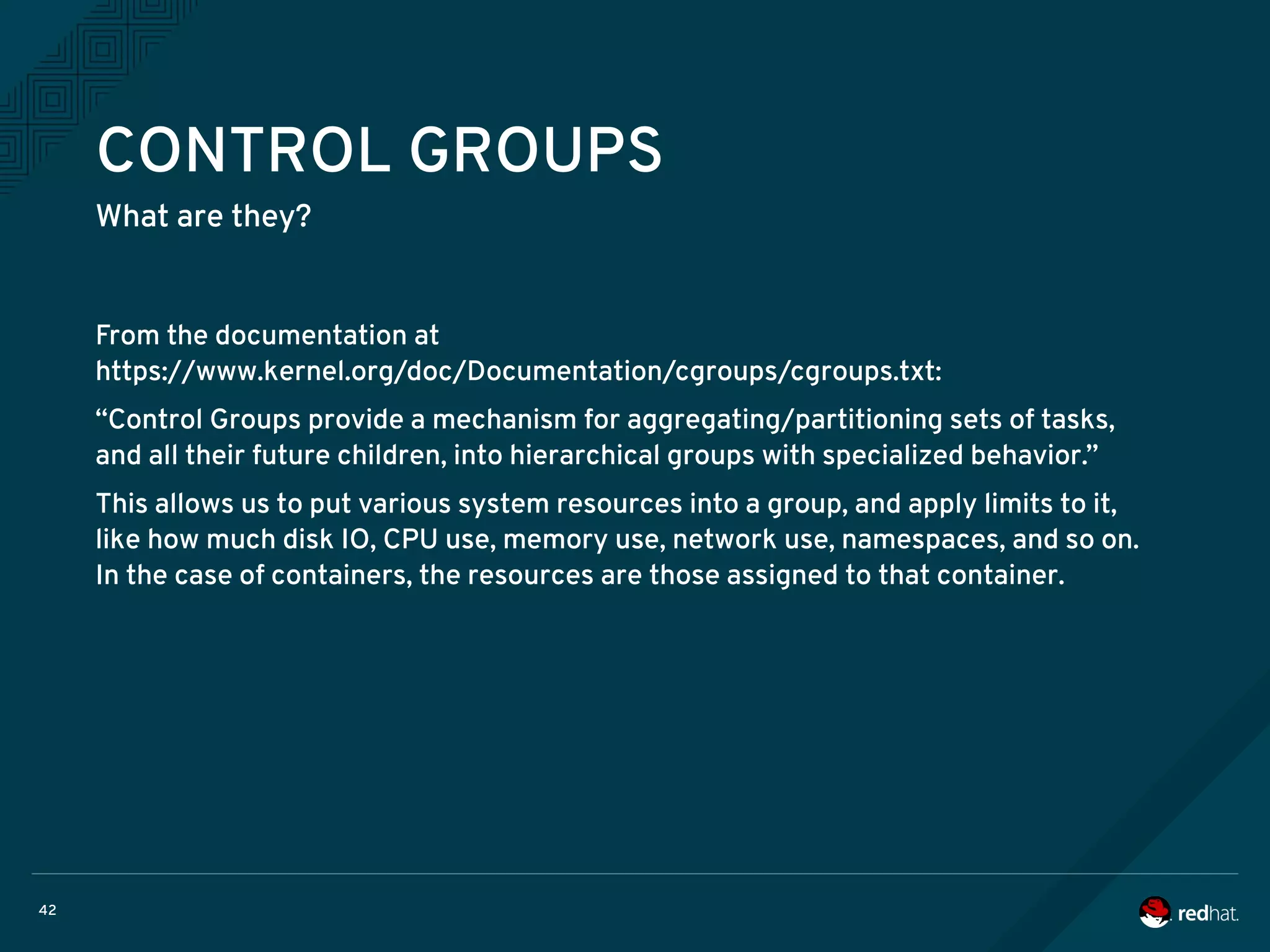 CONTROL GROUPS

What are they?

From the documentation at https://www.kernel.org/doc/Documentation/cgroups/cgroups.txt:

“Control Groups provide a mechanism for aggregating/partitioning sets of tasks, and all their future children, into hierarchical groups with specialized behavior.”

This allows us to put various system resources into a group, and apply limits to it, like how much disk IO, CPU use, memory use, network use, namespaces, and so on. In the case of containers, the resources are those assigned to that container.

42

redhat.